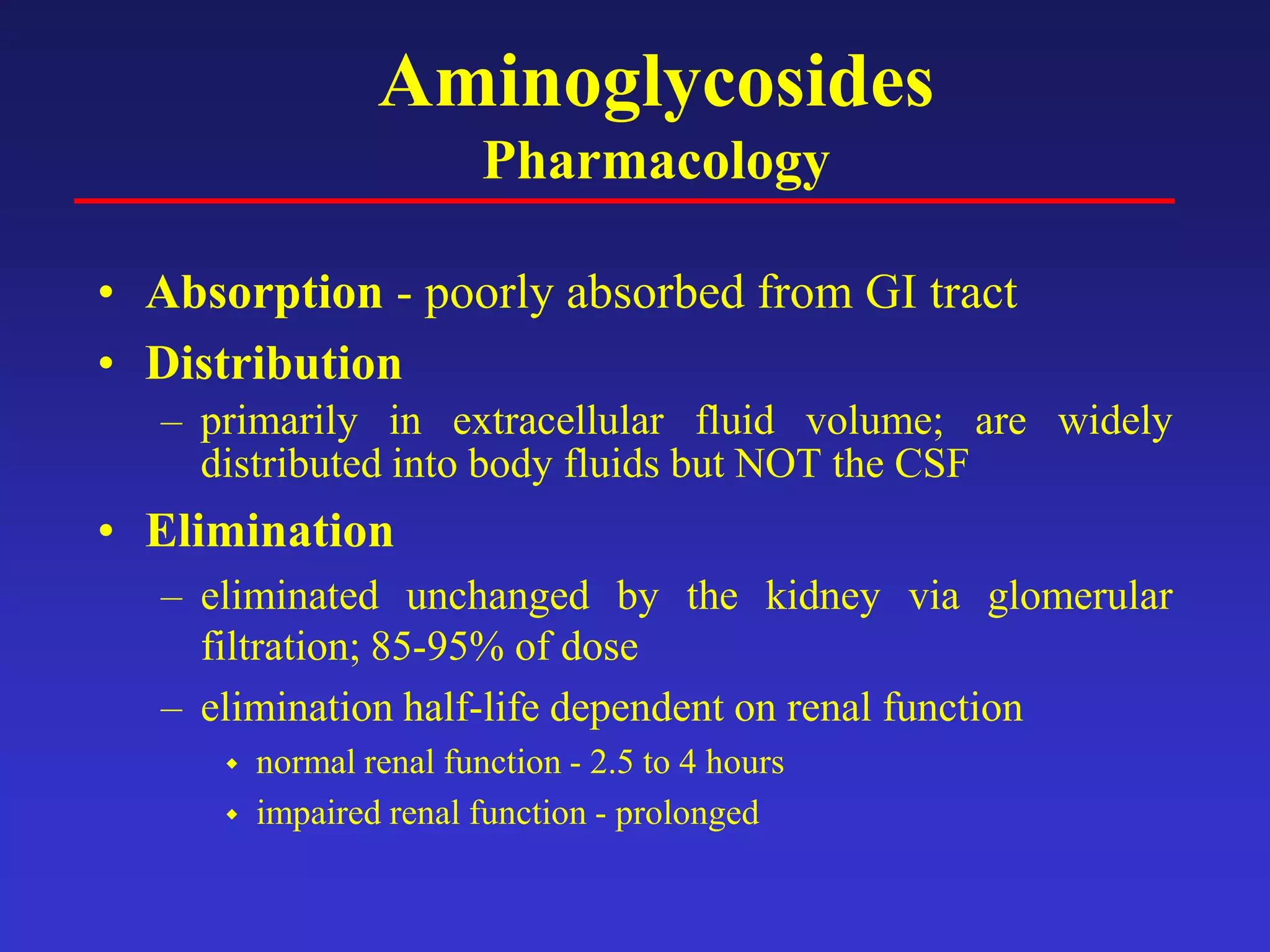 Aminoglycosides
Pharmacology

• Absorption - poorly absorbed from GI tract
• Distribution
– primarily in extracellular fluid volume; are widely distributed into body fluids but NOT the CSF
• Elimination
– eliminated unchanged by the kidney via glomerular filtration; 85-95% of dose
– elimination half-life dependent on renal function
◆ normal renal function - 2.5 to 4 hours
◆ impaired renal function - prolonged